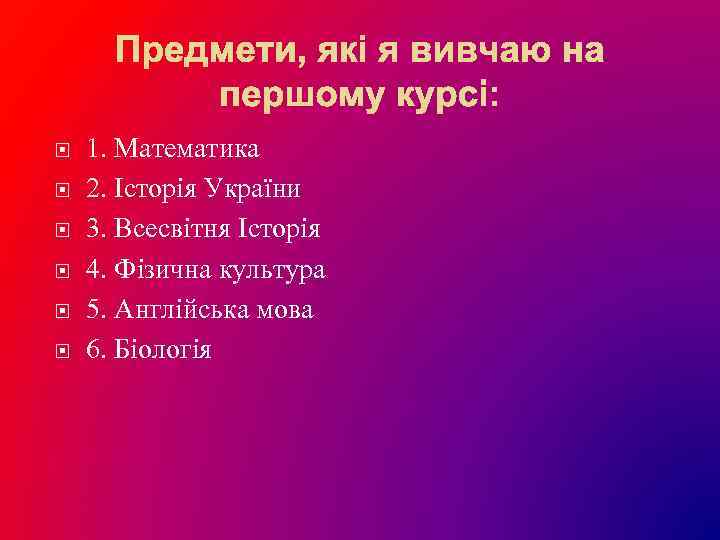 Предмети, які я вивчаю на першому курсі:

1. Математика
2. Історія України
3. Всесвітня Історія
4. Фізична культура
5. Англійська мова
6. Біологія